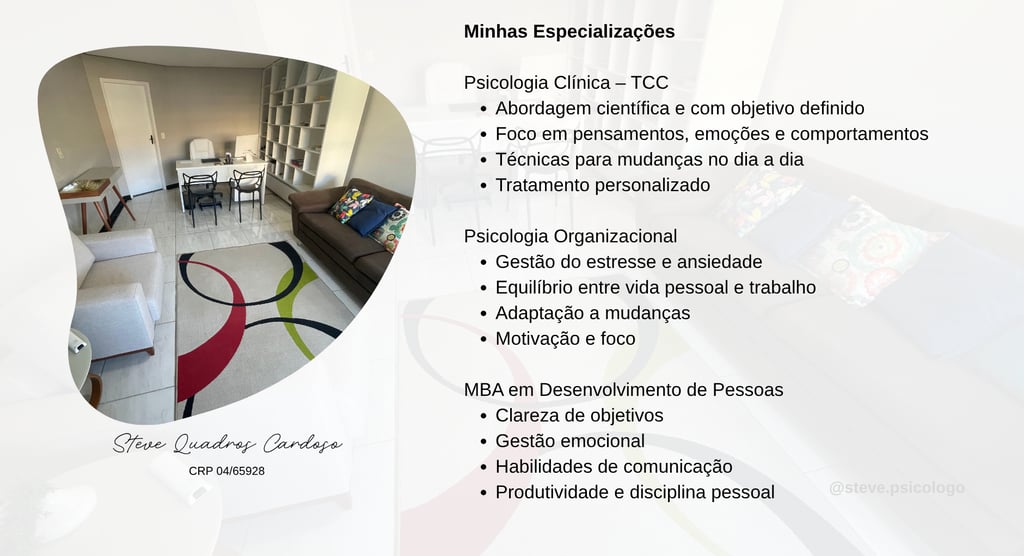 Steve Quadros Cardoso
CRP 04/65928

Minhas Especializações

Psicologia Clínica – TCC
- Abordagem científica e com objetivo definido
- Foco em pensamentos, emoções e comportamentos
- Técnicas para mudanças no dia a dia
- Tratamento personalizado

Psicologia Organizacional
- Gestão do estresse e ansiedade
- Equilíbrio entre vida pessoal e trabalho
- Adaptação a mudanças
- Motivação e foco

MBA em Desenvolvimento de Pessoas
- Clareza de objetivos
- Gestão emocional
- Habilidades de comunicação
- Produtividade e disciplina pessoal

@steve.psicologo